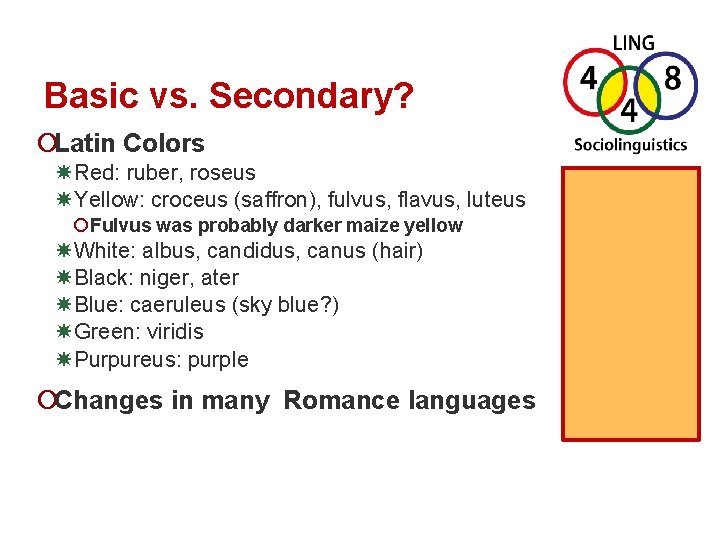 LING
4 4 8
Sociolinguistics

Basic vs. Secondary?

Latin Colors

Red: ruber, roseus

Yellow: croceus (saffron), fulvus, flavus, luteus

Fulvus was probably darker maize yellow

White: albus, candidus, canus (hair)

Black: niger, ater

Blue: caeruleus (sky blue?)

Green: viridis

Purpureus: purple

Changes in many Romance languages